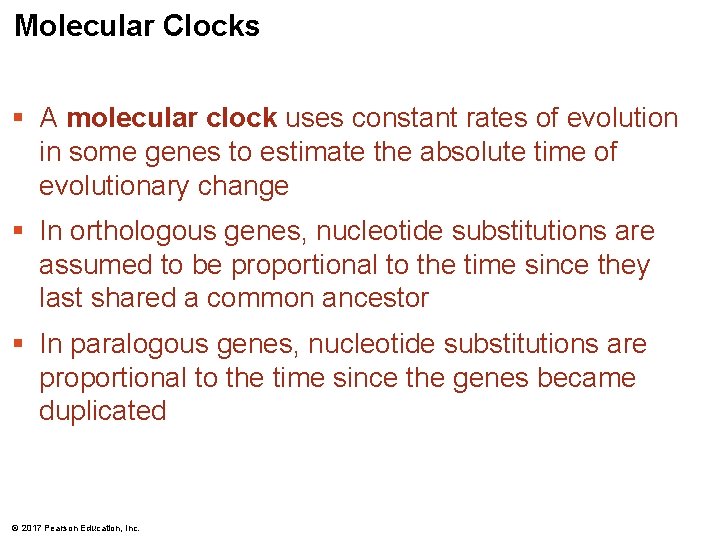 Molecular Clocks

• A molecular clock uses constant rates of evolution in some genes to estimate the absolute time of evolutionary change

• In orthologous genes, nucleotide substitutions are assumed to be proportional to the time since they last shared a common ancestor

• In paralogous genes, nucleotide substitutions are proportional to the time since the genes became duplicated

© 2017 Pearson Education, Inc.